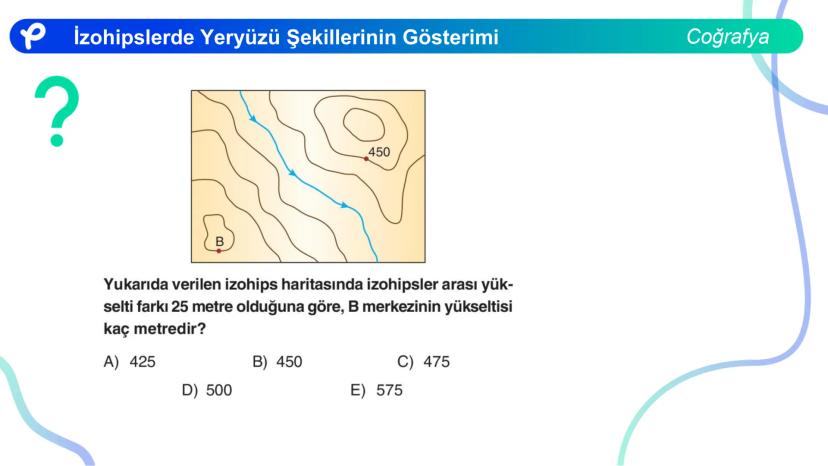 İzohipslerde Yeryüzü Şekillerinin Gösterimi

Coğrafya

?

450

B

Yukarıda verilen izohips haritasında izohipsler arası yükselti farkı 25 metre olduğuna göre, B merkezinin yükseltisi kaç metredir?

A) 425
B) 450
C) 475
D) 500
E) 575